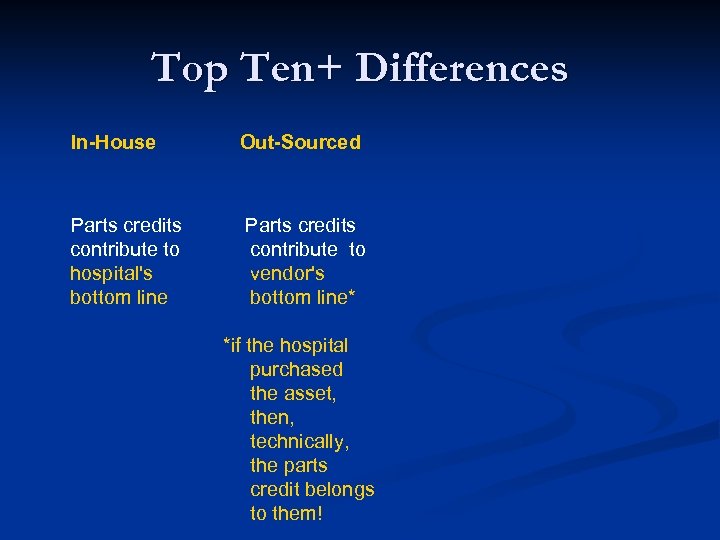 Top Ten+ Differences

In-House

Parts credits contribute to hospital's bottom line

Out-Sourced

Parts credits contribute to vendor's bottom line*

*if the hospital purchased the asset, then, technically, the parts credit belongs to them!